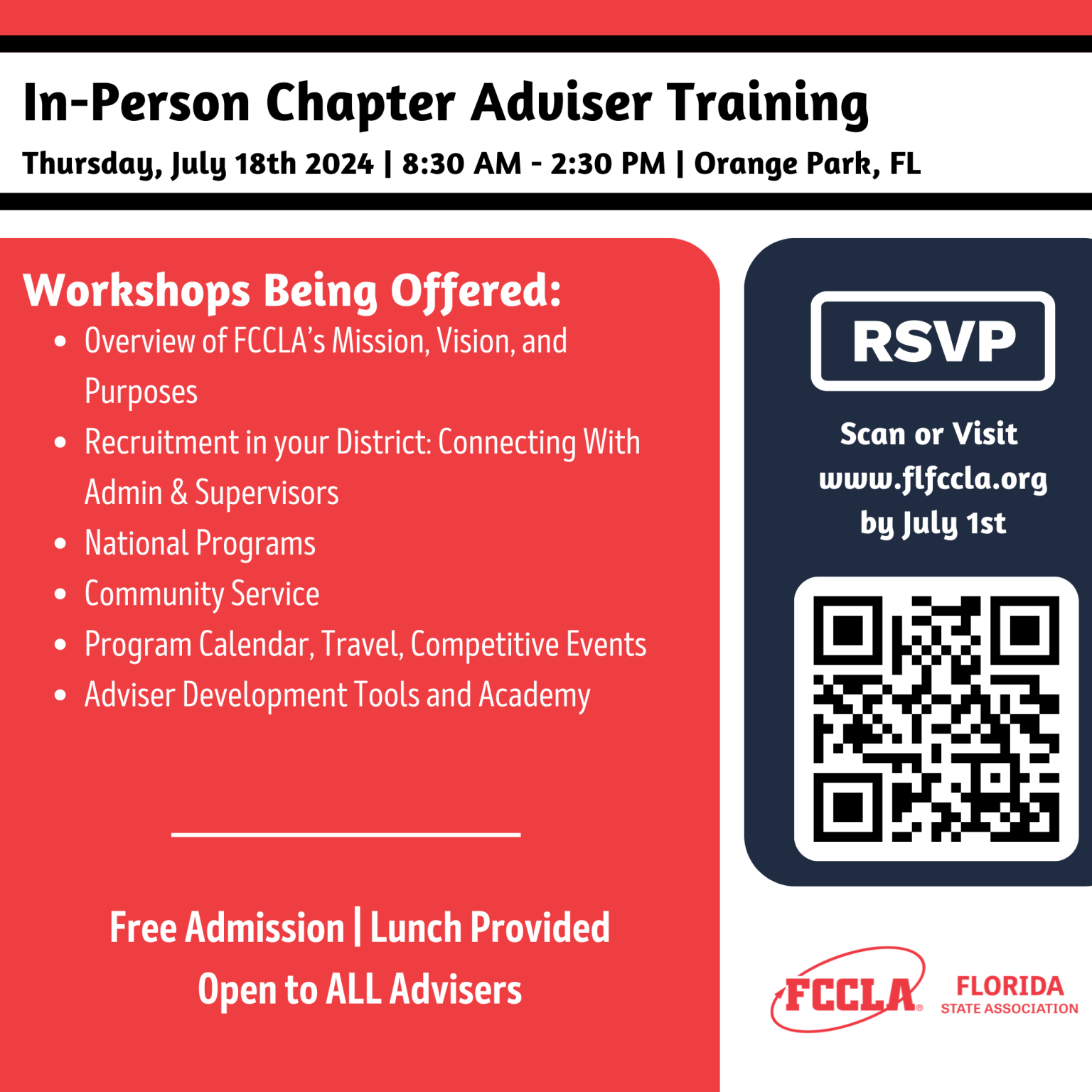 In-Person Chapter Adviser Training

Thursday, July 18th 2024 | 8:30 AM - 2:30 PM | Orange Park, FL

Workshops Being Offered:

- Overview of FCCLA's Mission, Vision, and Purposes
- Recruitment in your District: Connecting With Admin & Supervisors
- National Programs
- Community Service
- Program Calendar, Travel, Competitive Events
- Adviser Development Tools and Academy

Free Admission | Lunch Provided
Open to ALL Advisers

RSVP

Scan or Visit www.flfccla.org by July 1st

FCCLA® FLORIDA STATE ASSOCIATION